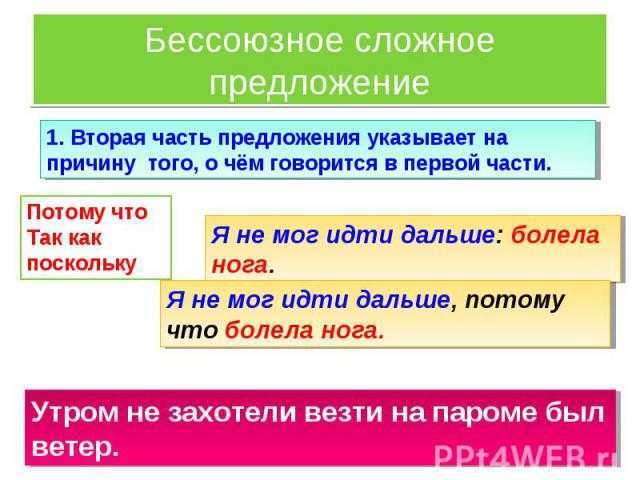 Бессоюзное сложное предложение

1. Вторая часть предложения указывает на причину того, о чём говорится в первой части.

Потому что
Так как
поскольку

Я не мог идти дальше: болела нога.

Я не мог идти дальше, потому что болела нога.

Утром не захотели везти на пароме был ветер.

PPt4WEB.ru